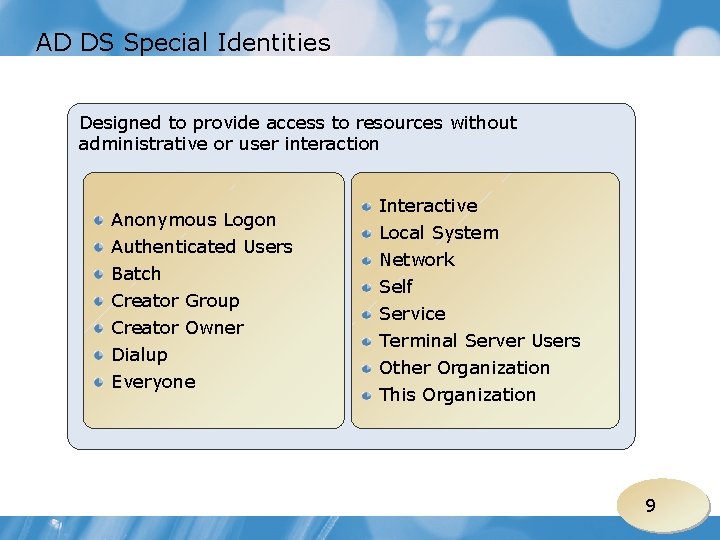 AD DS Special Identities

Designed to provide access to resources without administrative or user interaction

- Anonymous Logon
- Authenticated Users
- Batch
- Creator Group
- Creator Owner
- Dialup
- Everyone

- Interactive
- Local System
- Network
- Self
- Service
- Terminal Server Users
- Other Organization
- This Organization

9